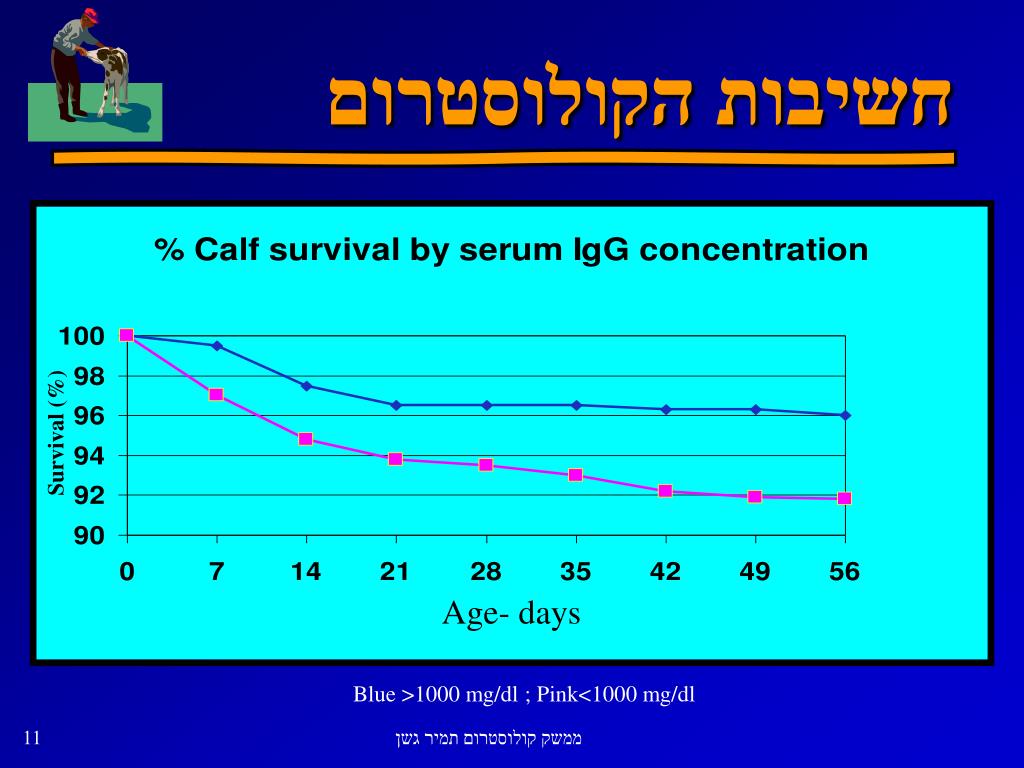 חשיבות הקולוסטרום

% Calf survival by serum IgG concentration

Survival (%)

100
98
96
94
92
90

0 7 14 21 28 35 42 49 56

Age- days

Blue >1000 mg/dl ; Pink<1000 mg/dl

11

ממשק קולוסטרום תמיר גשן